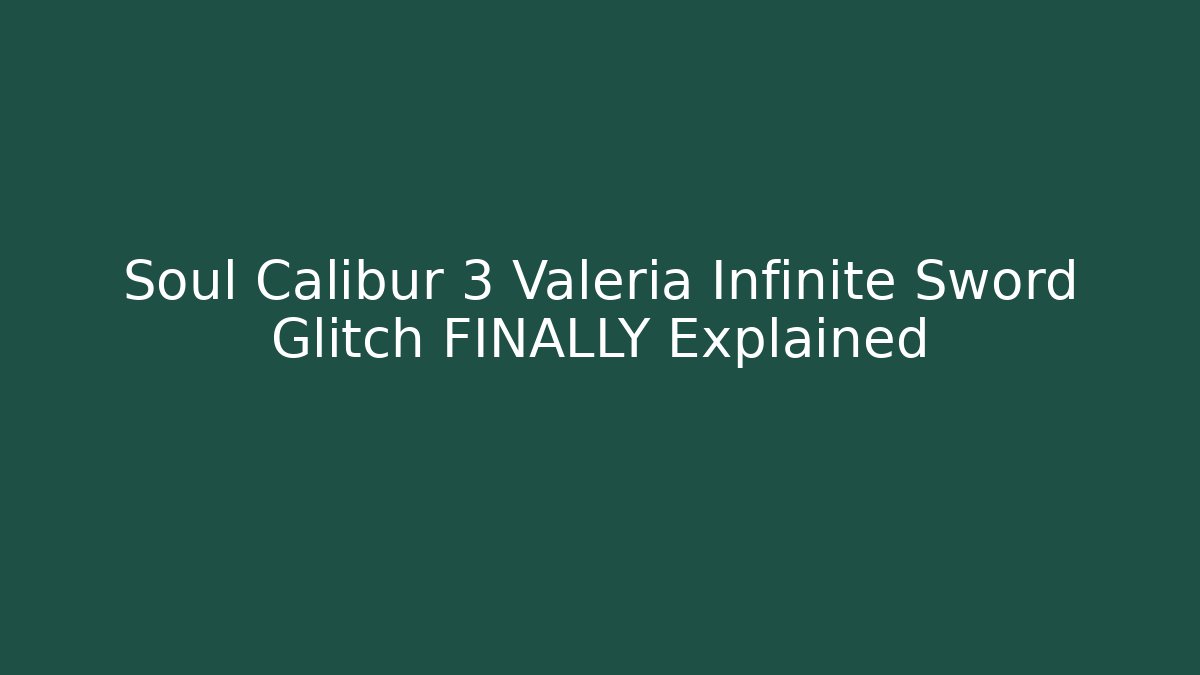 Soul Calibur 3 Valeria Infinite Sword Glitch FINALLY Explained